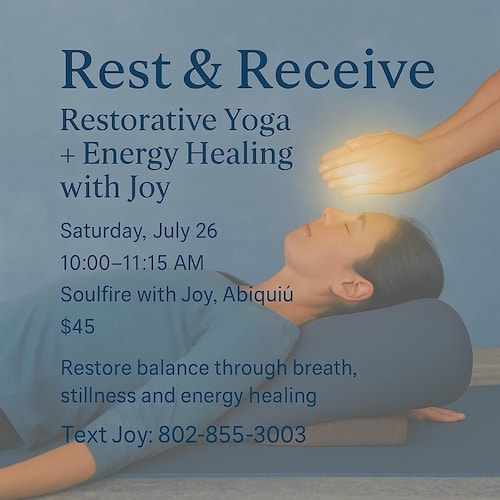 Rest & Receive

Restorative Yoga + Energy Healing with Joy

Saturday, July 26

10:00–11:15 AM

Soulfire with Joy, Abiquiú

$45

Restore balance through breath, stillness and energy healing

Text Joy: 802-855-3003